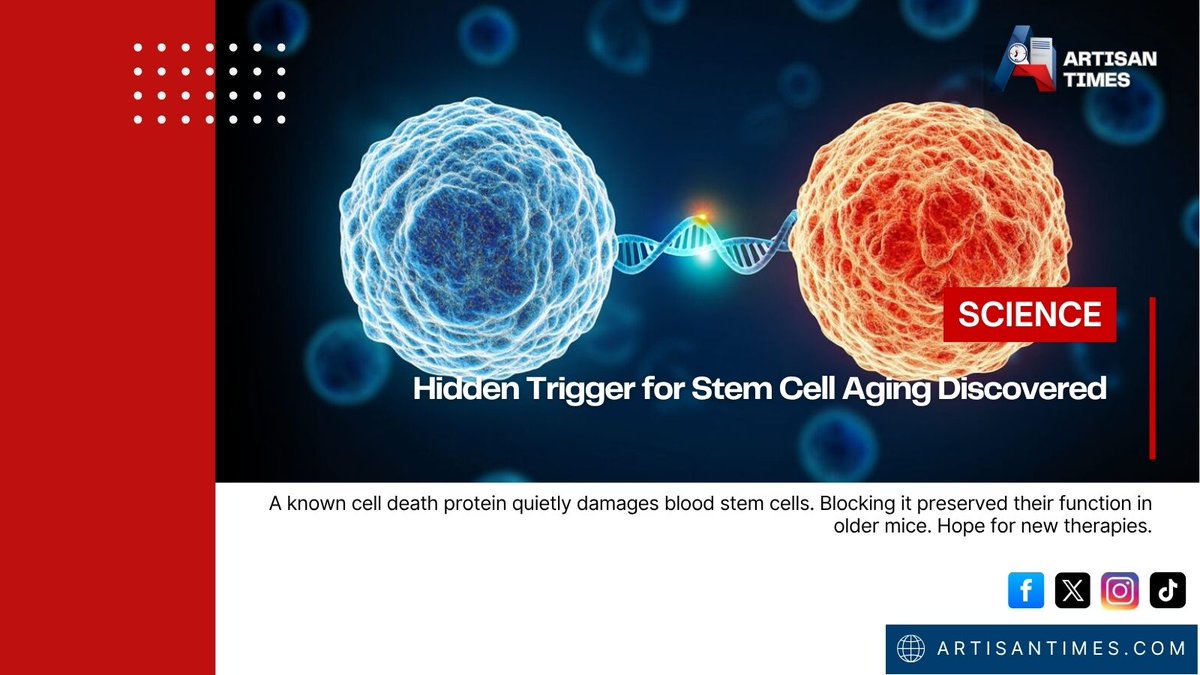 ARTISAN TIMES

SCIENCE

Hidden Trigger for Stem Cell Aging Discovered

A known cell death protein quietly damages blood stem cells. Blocking it preserved their function in older mice. Hope for new therapies.

ARTISANTIMES.COM